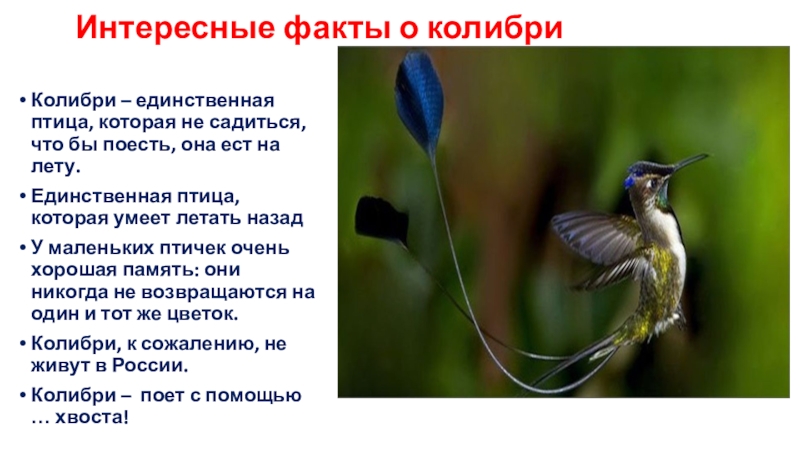 Интересные факты о колибри

• Колибри – единственная птица, которая не садиться, что бы поесть, она ест на лету.

• Единственная птица, которая умеет летать назад

• У маленьких птичек очень хорошая память: они никогда не возвращаются на один и тот же цветок.

• Колибри, к сожалению, не живут в России.

• Колибри – поет с помощью … хвоста!